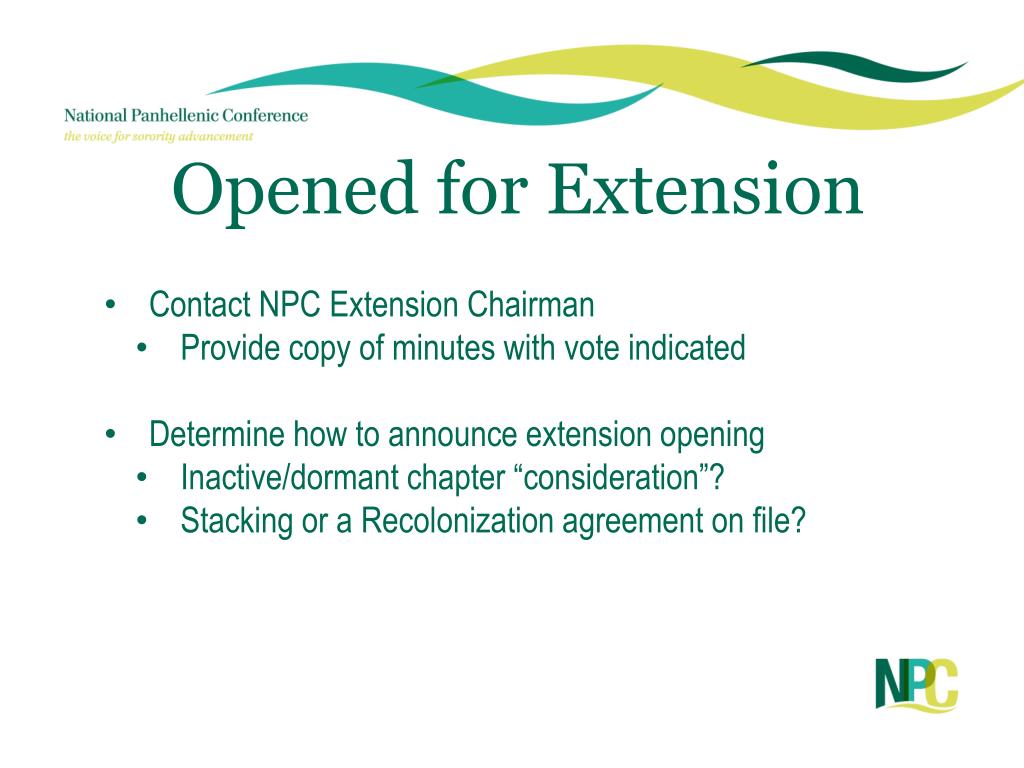 National Panhellenic Conference
the voice for sorority advancement

Opened for Extension

• Contact NPC Extension Chairman
  • Provide copy of minutes with vote indicated

• Determine how to announce extension opening
  • Inactive/dormant chapter “consideration”?
  • Stacking or a Recolonization agreement on file?

NPC